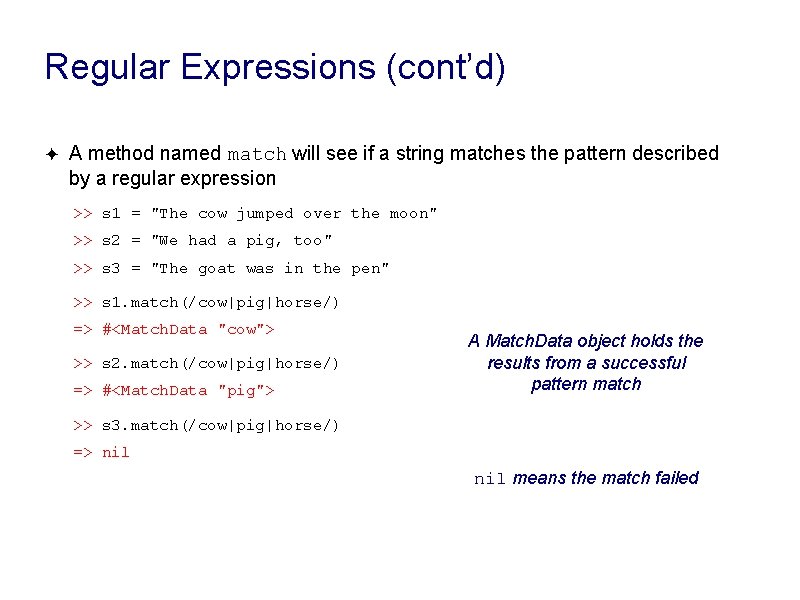 Regular Expressions (cont'd)

✦ A method named match will see if a string matches the pattern described by a regular expression

>> s1 = "The cow jumped over the moon"

>> s2 = "We had a pig, too"

>> s3 = "The goat was in the pen"

>> s1.match(/cow|pig|horse/)

=> #<MatchData "cow">

>> s2.match(/cow|pig|horse/)

=> #<MatchData "pig">

>> s3.match(/cow|pig|horse/)

=> nil

A MatchData object holds the results from a successful pattern match

nil means the match failed